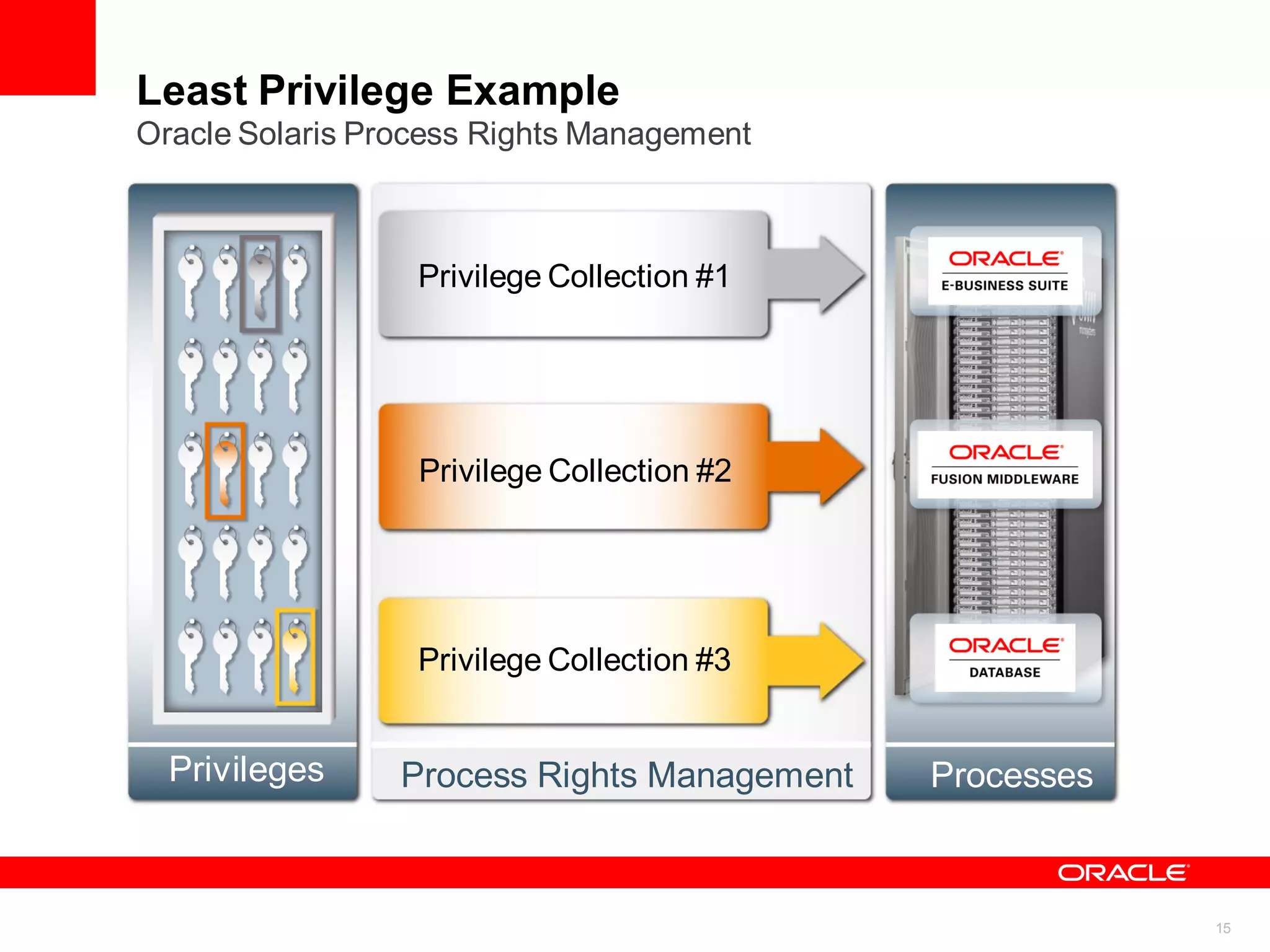 Least Privilege Example
Oracle Solaris Process Rights Management

Privilege Collection #1

Privilege Collection #2

Privilege Collection #3

ORACLE
E-BUSINESS SUITE

ORACLE
FUSION MIDDLEWARE

ORACLE
DATABASE

Privileges

Process Rights Management

Processes

ORACLE

15